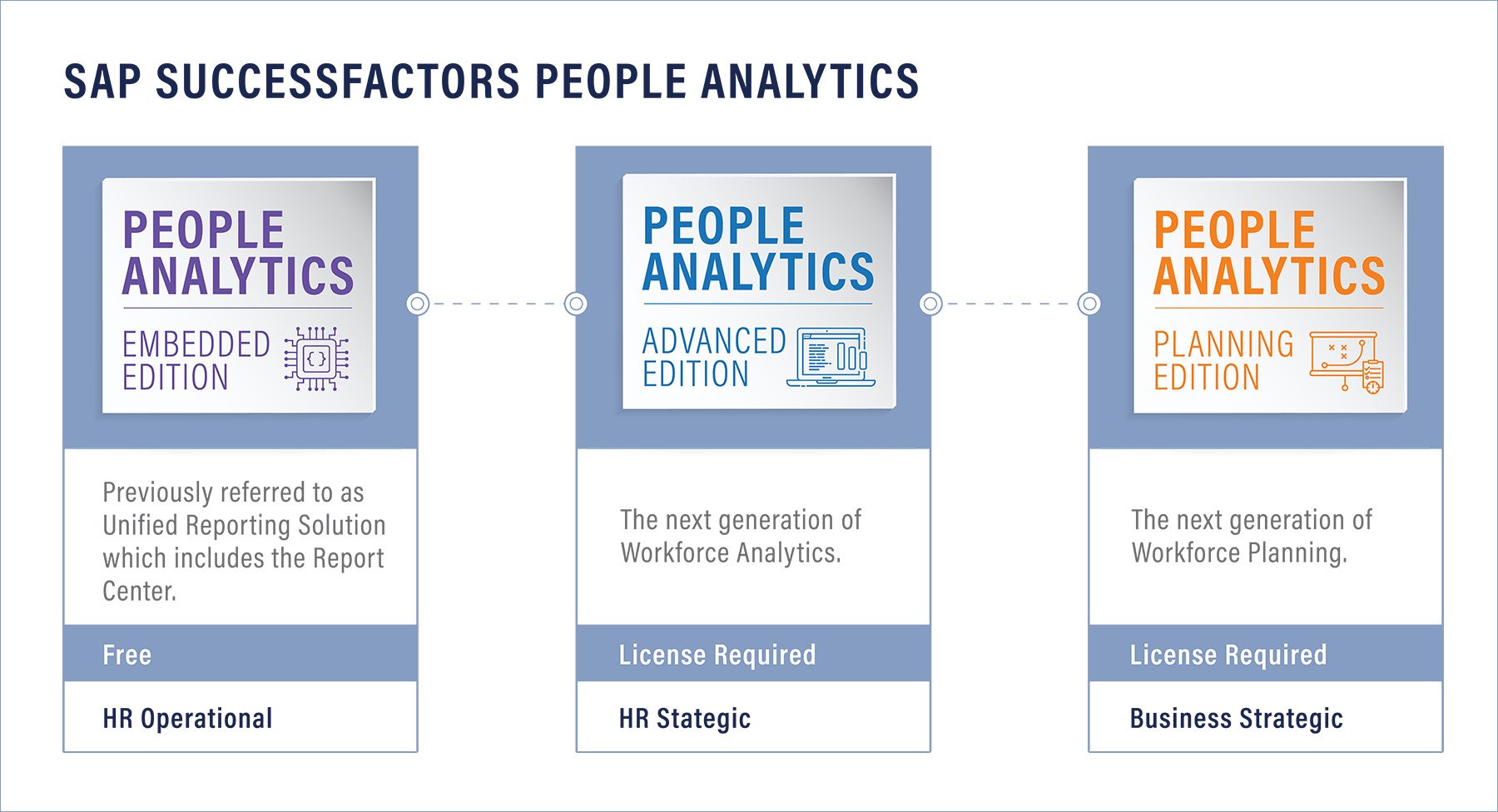 SAP SUCCESSFACTORS PEOPLE ANALYTICS

PEOPLE ANALYTICS
EMBEDDED EDITION

Previously referred to as Unified Reporting Solution which includes the Report Center.

Free

HR Operational

PEOPLE ANALYTICS
ADVANCED EDITION

The next generation of Workforce Analytics.

License Required

HR Stategic

PEOPLE ANALYTICS
PLANNING EDITION

The next generation of Workforce Planning.

License Required

Business Strategic